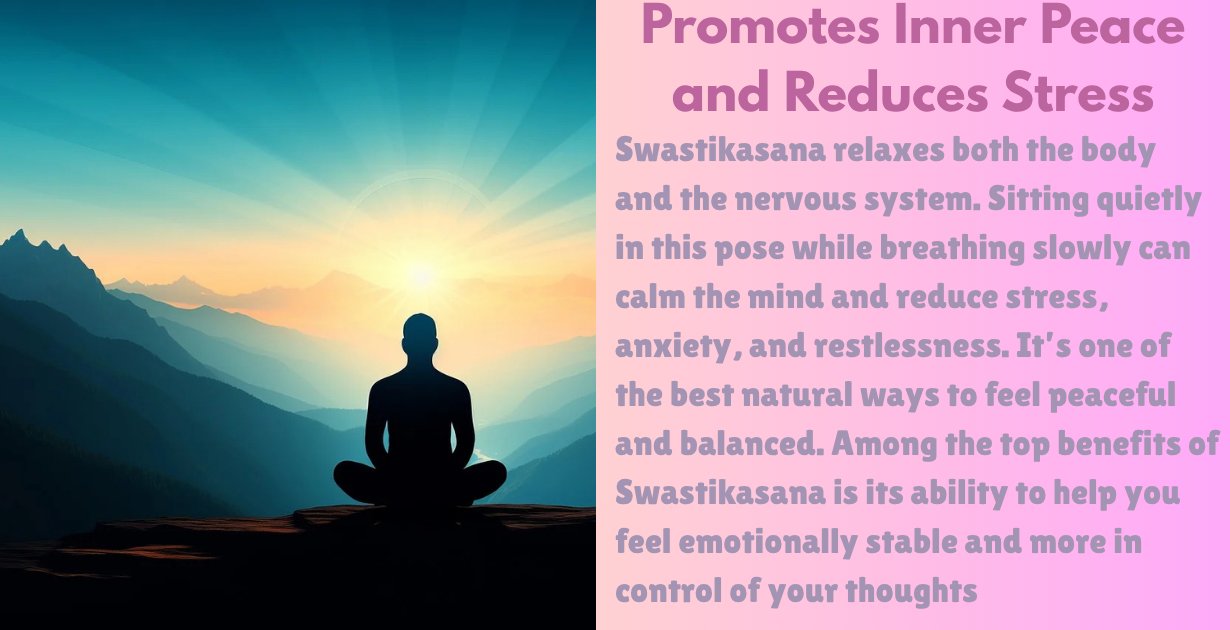 Promotes Inner Peace and Reduces Stress

Swastikasana relaxes both the body and the nervous system. Sitting quietly in this pose while breathing slowly can calm the mind and reduce stress, anxiety, and restlessness. It's one of the best natural ways to feel peaceful and balanced. Among the top benefits of Swastikasana is its ability to help you feel emotionally stable and more in control of your thoughts